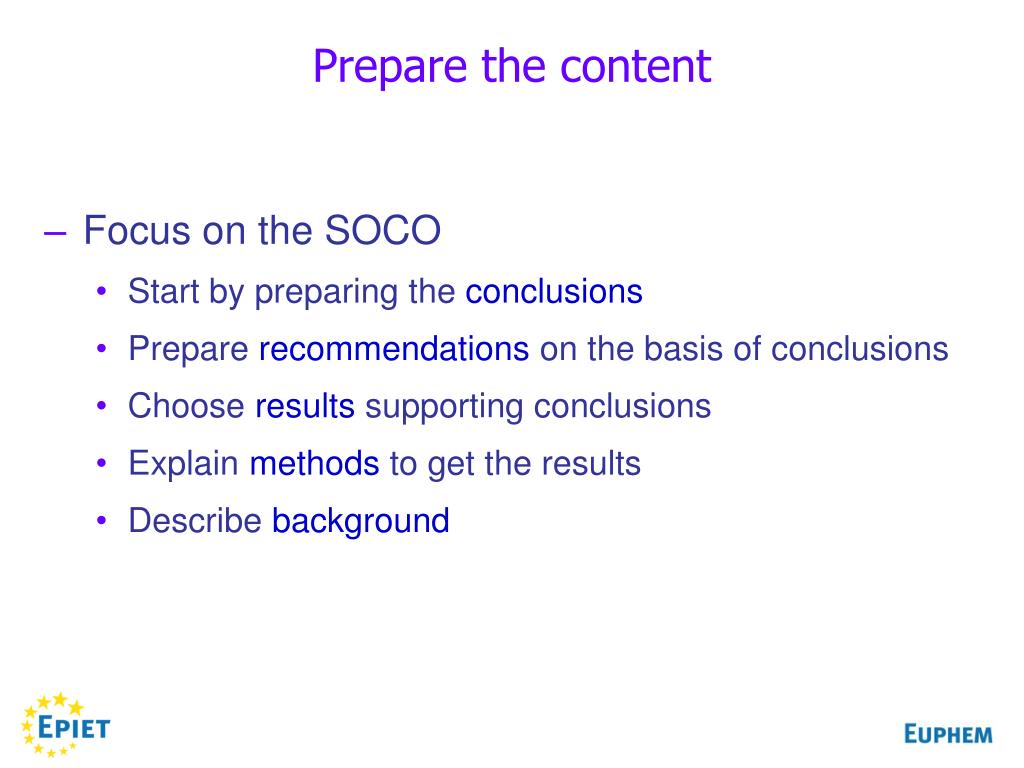 Prepare the content

– Focus on the SOCO
• Start by preparing the conclusions
• Prepare recommendations on the basis of conclusions
• Choose results supporting conclusions
• Explain methods to get the results
• Describe background

EPIET

EUPHEM